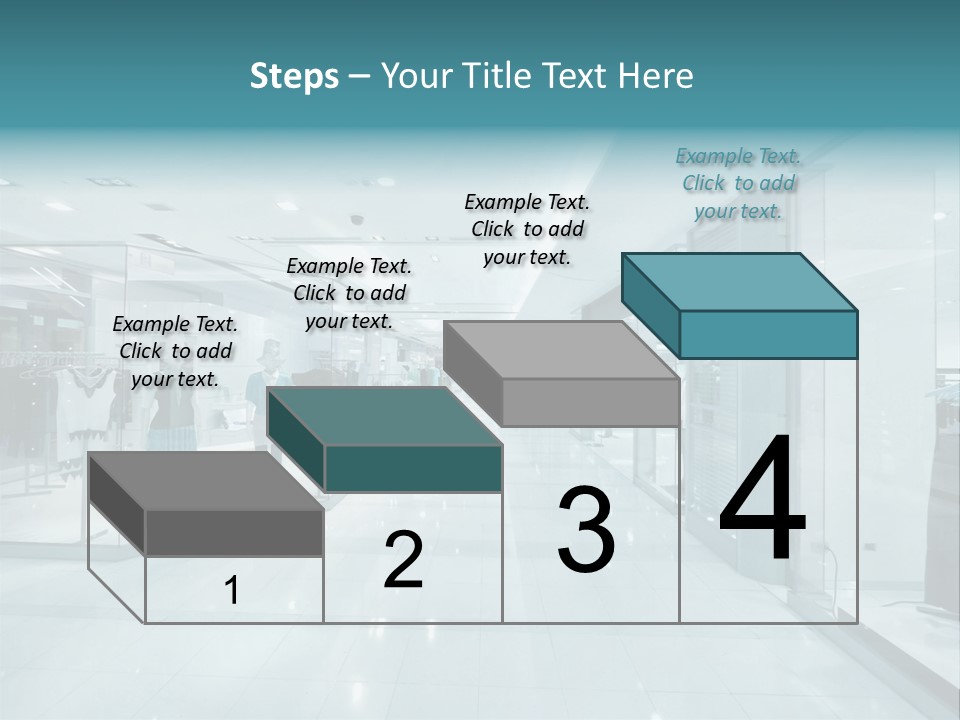 Steps – Your Title Text Here

Example Text. Click to add your text.

Example Text. Click to add your text.

Example Text. Click to add your text.

Example Text. Click to add your text.

1

2

3

4